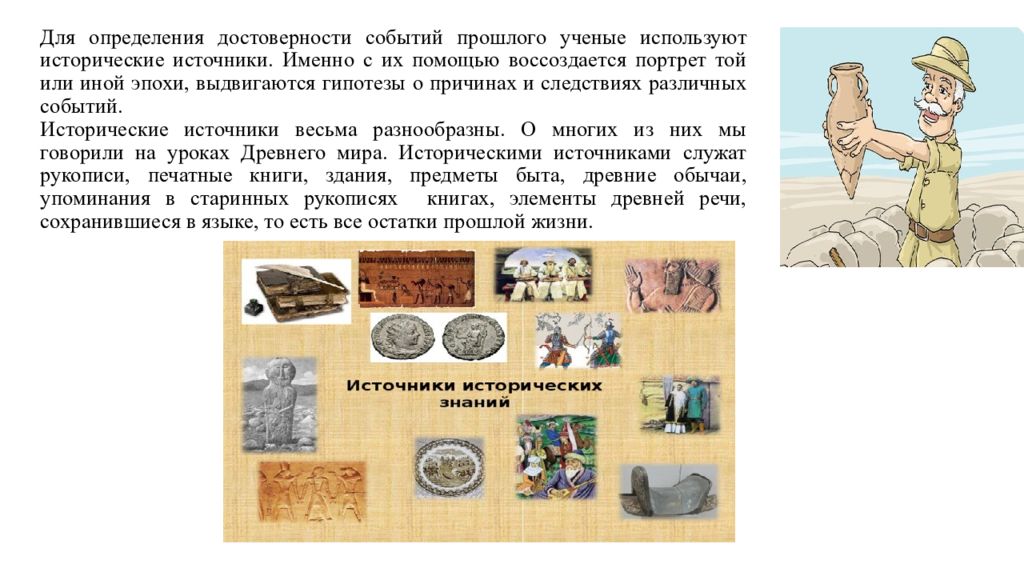 Для определения достоверности событий прошлого ученые используют исторические источники. Именно с их помощью воссоздается портрет той или иной эпохи, выдвигаются гипотезы о причинах и следствиях различных событий.
Исторические источники весьма разнообразны. О многих из них мы говорили на уроках Древнего мира. Историческими источниками служат рукописи, печатные книги, здания, предметы быта, древние обычаи, упоминания в старинных рукописях книгах, элементы древней речи, сохранившиеся в языке, то есть все остатки прошлой жизни.

Источники исторических знаний